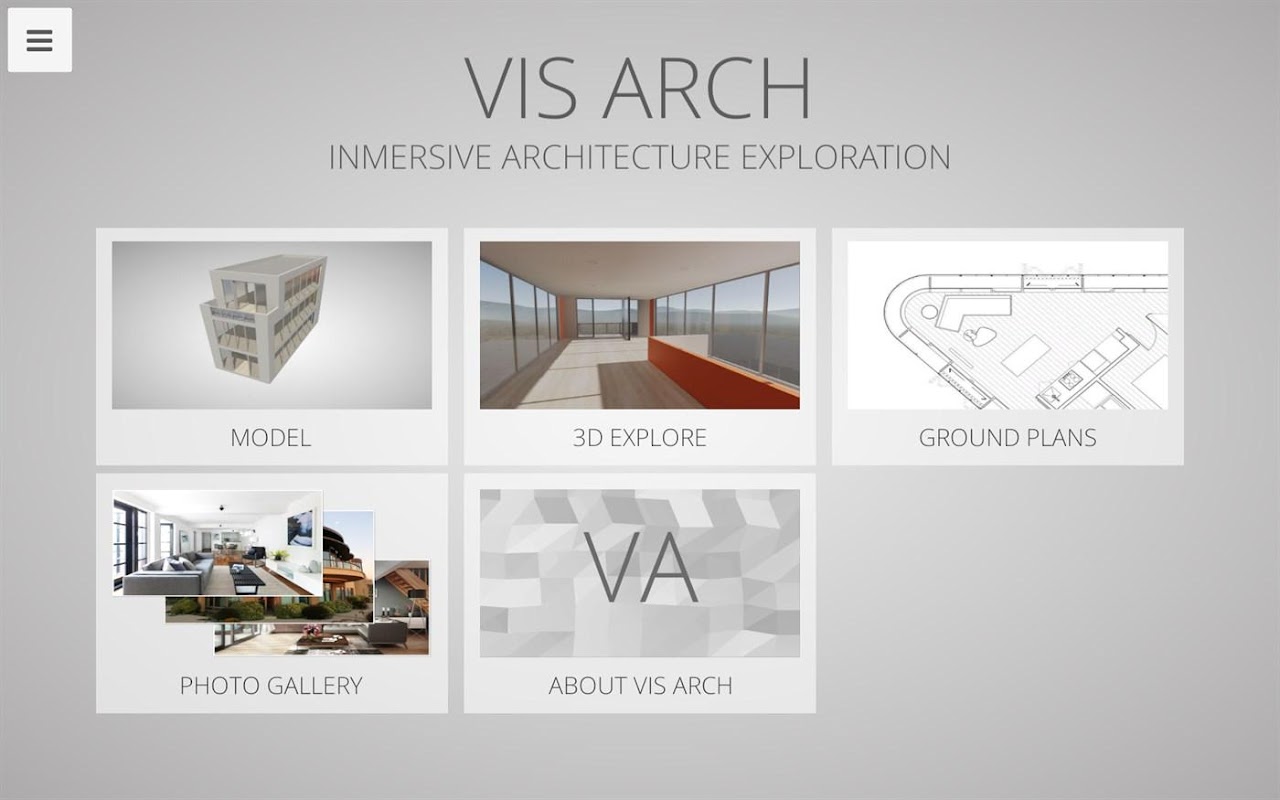 VIS ARCH
INMERSIVE ARCHITECTURE EXPLORATION

MODEL

3D EXPLORE

GROUND PLANS

PHOTO GALLERY

VA

ABOUT VIS ARCH